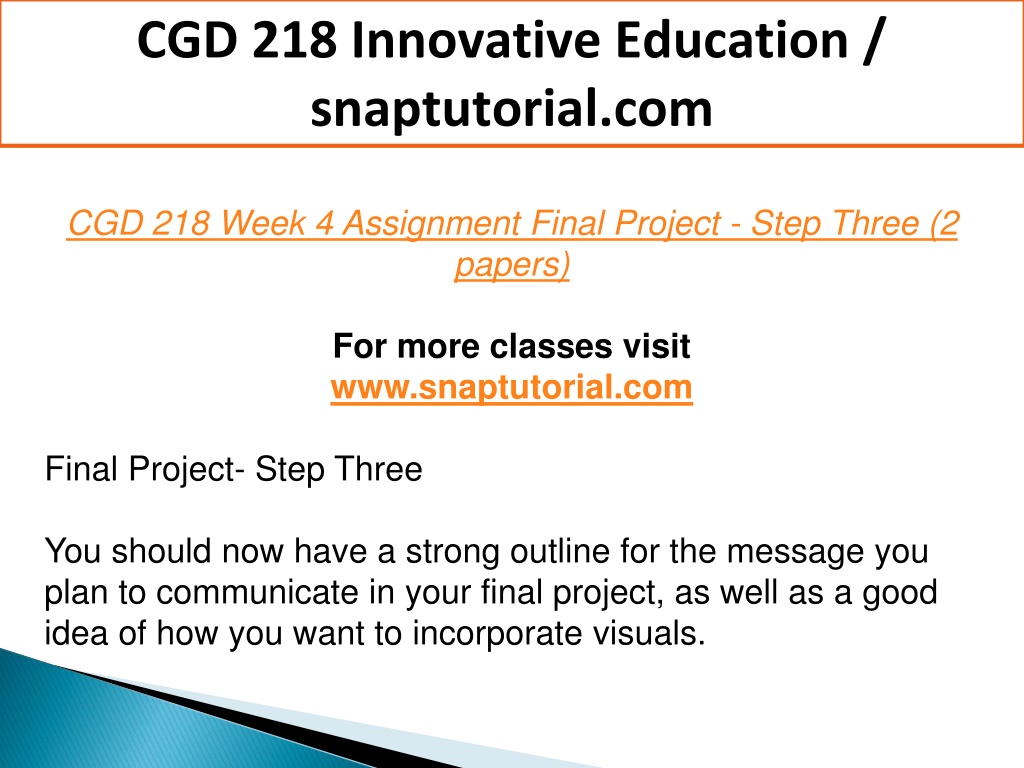 CGD 218 Innovative Education / snaptutorial.com

CGD 218 Week 4 Assignment Final Project - Step Three (2 papers)

For more classes visit
www.snaptutorial.com

Final Project- Step Three

You should now have a strong outline for the message you plan to communicate in your final project, as well as a good idea of how you want to incorporate visuals.